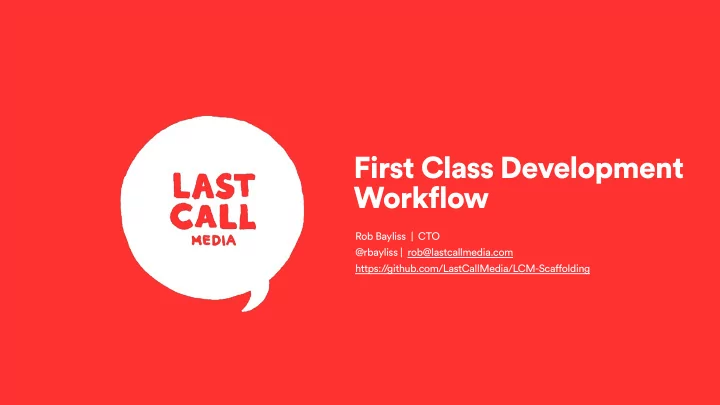 LAST CALL MEDIA

First Class Development Workflow

Rob Bayliss | CTO
@rbayliss | rob@lastcallmedia.com
https://github.com/LastCallMedia/LCM-Scaffolding